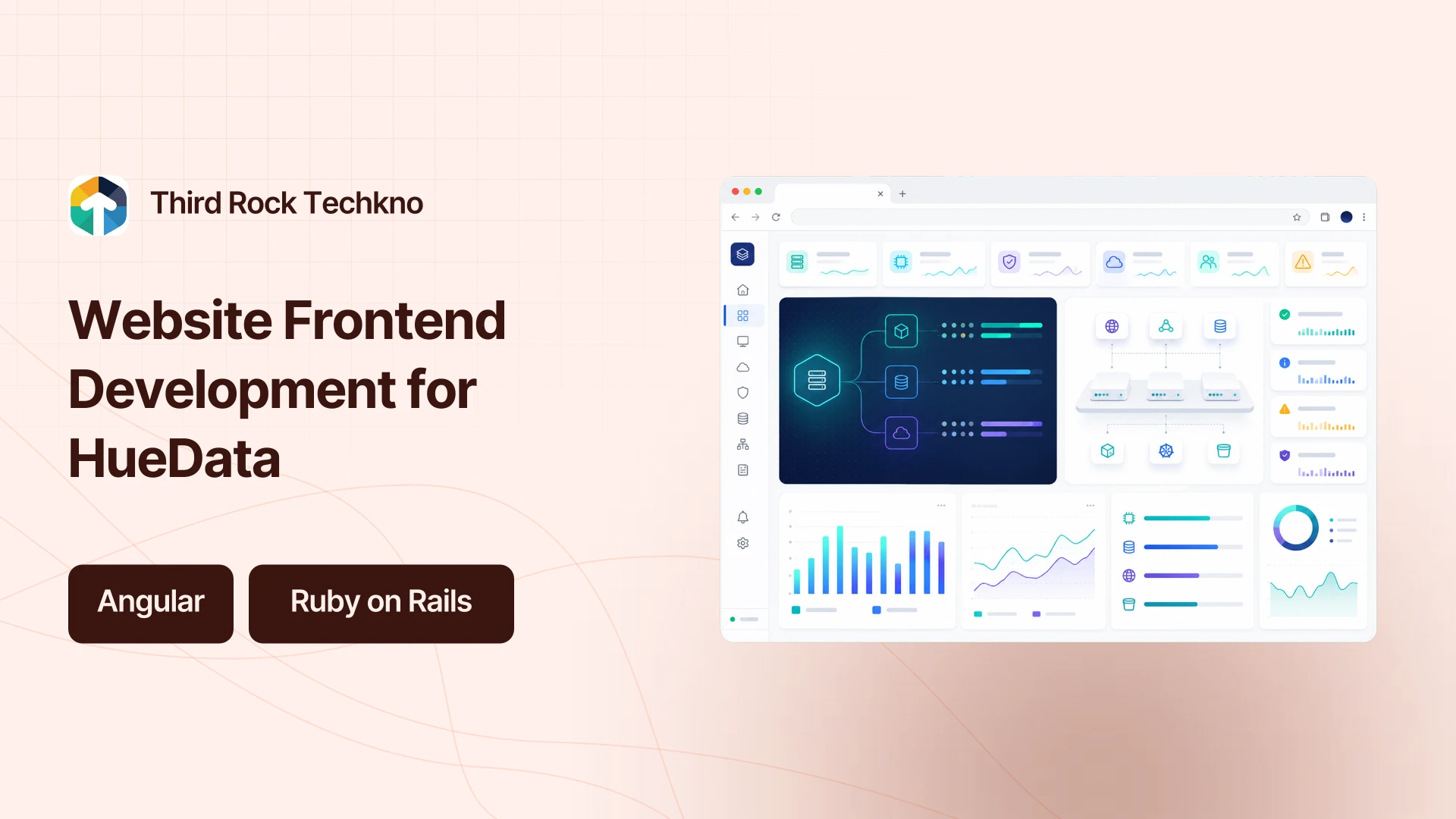 Third Rock Techkno

Website Frontend Development for HueData

Angular

Ruby on Rails